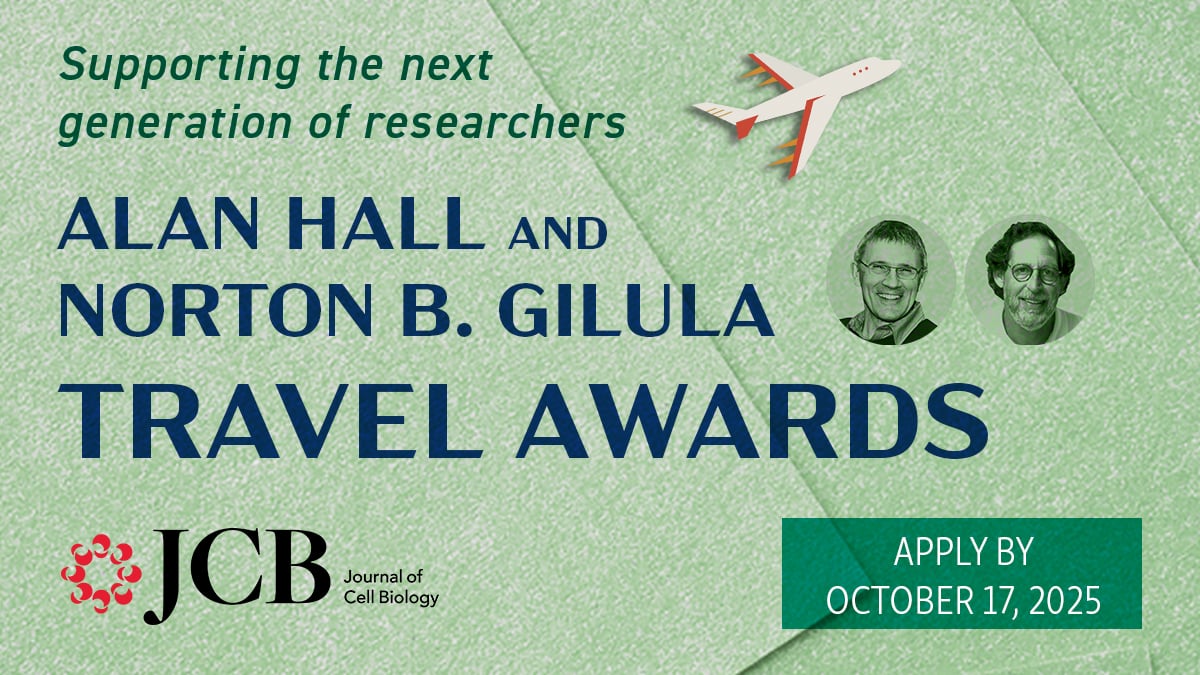 Supporting the next generation of researchers

ALAN HALL AND NORTON B. GILULA TRAVEL AWARDS

JCB Journal of Cell Biology

APPLY BY OCTOBER 17, 2025